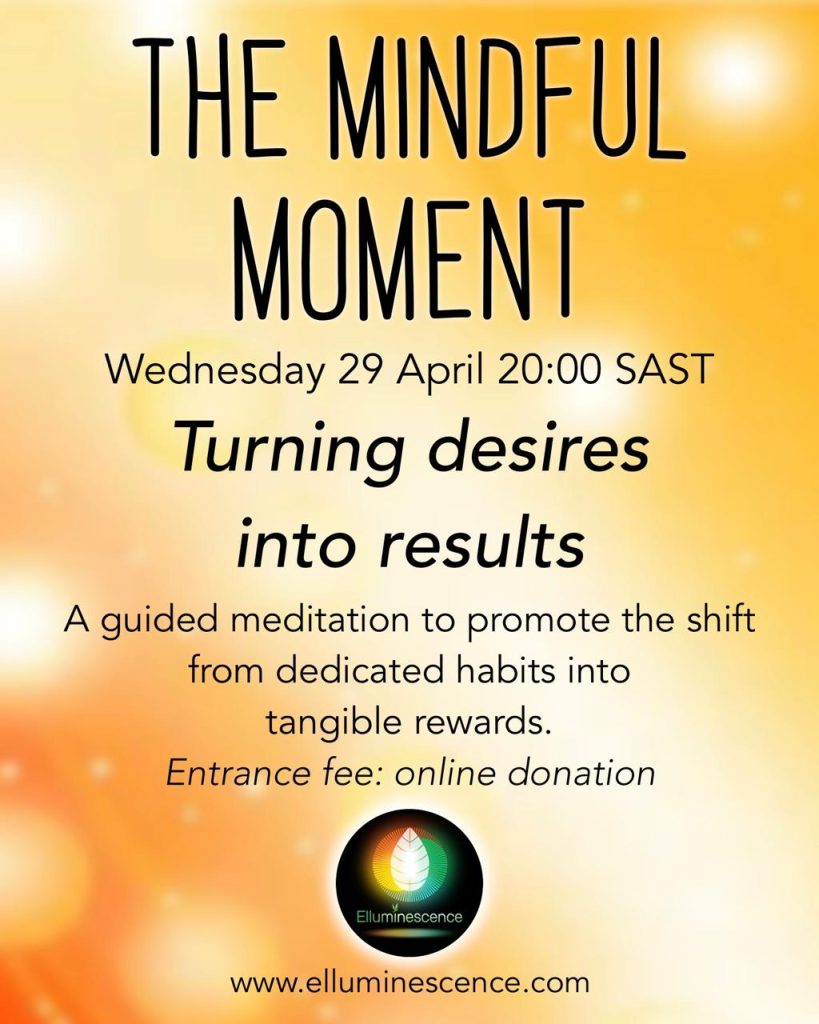 THE MINDFUL MOMENT

Wednesday 29 April 20:00 SAST

Turning desires into results

A guided meditation to promote the shift from dedicated habits into tangible rewards.

Entrance fee: online donation

Elluminescence

www.elluminescence.com